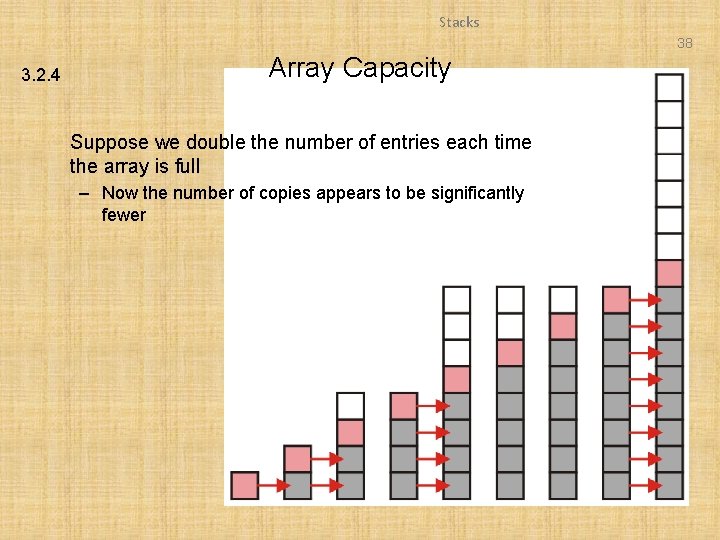 Stacks

38

3.2.4

Array Capacity

Suppose we double the number of entries each time the array is full

– Now the number of copies appears to be significantly fewer